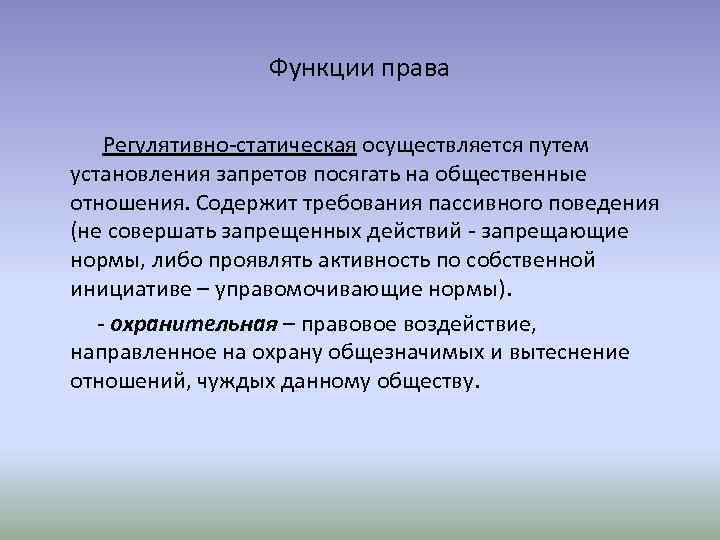 Функции права

Регулятивно-статическая осуществляется путем установления запретов посягать на общественные отношения. Содержит требования пассивного поведения (не совершать запрещенных действий - запрещающие нормы, либо проявлять активность по собственной инициативе – управомочивающие нормы).

- охранительная – правовое воздействие, направленное на охрану общезначимых и вытеснение отношений, чуждых данному обществу.